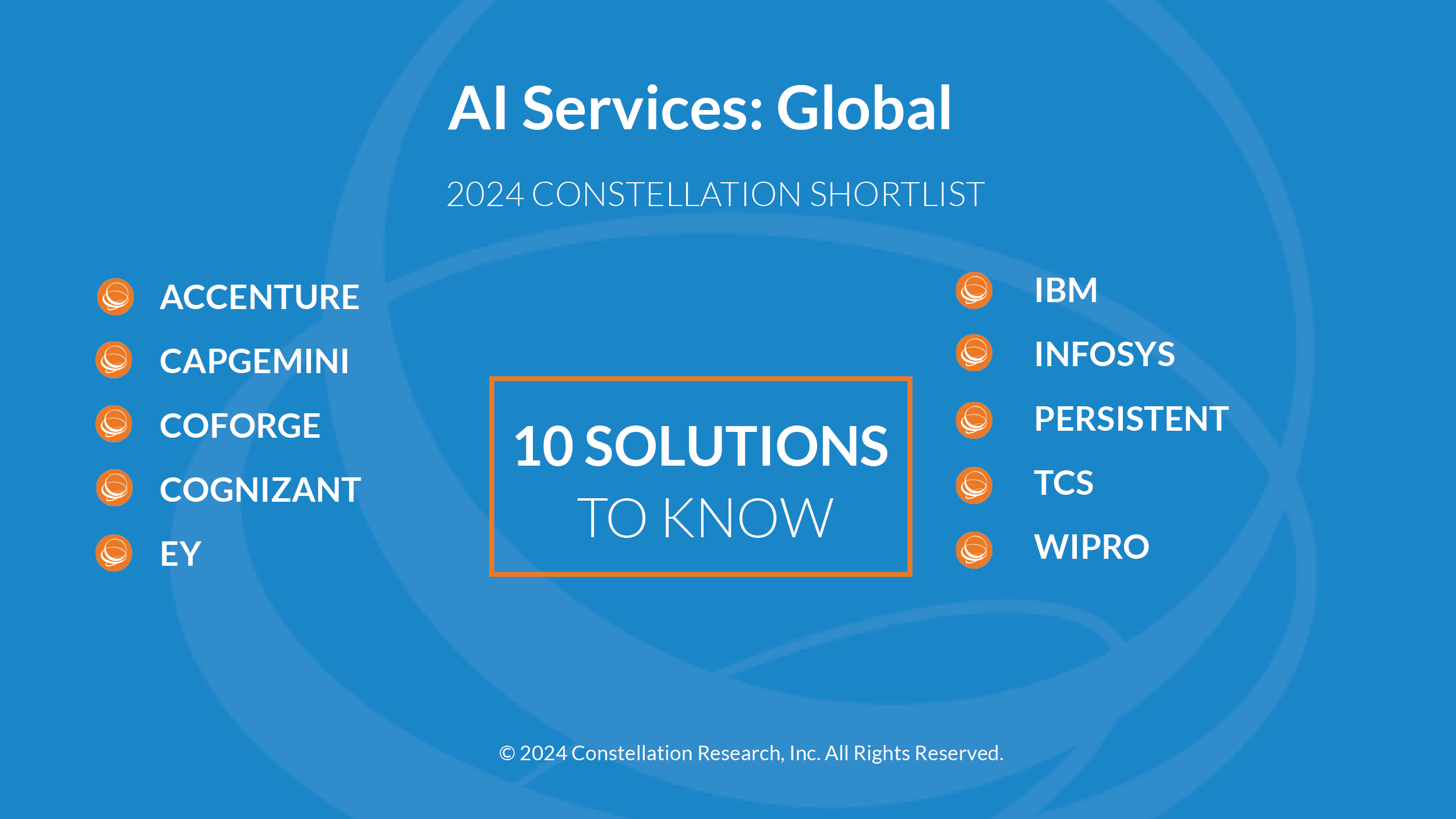 AI Services: Global

2024 CONSTELLATION SHORTLIST

ACCENTURE
CAPGEMINI
COFORGE
COGNIZANT
EY

10 SOLUTIONS
TO KNOW

IBM
INFOSYS
PERSISTENT
TCS
WIPRO

© 2024 Constellation Research, Inc. All Rights Reserved.